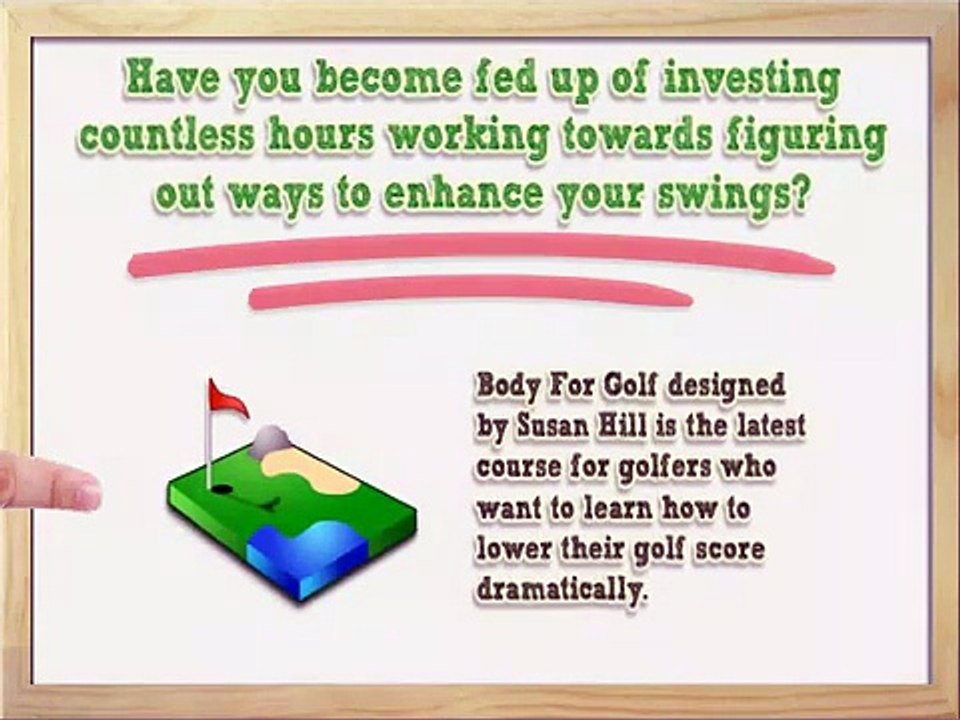 Have you become fed up of investing countless hours working towards figuring out ways to enhance your swings?

Body For Golf designed by Susan Hill is the latest course for golfers who want to learn how to lower their golf score dramatically.